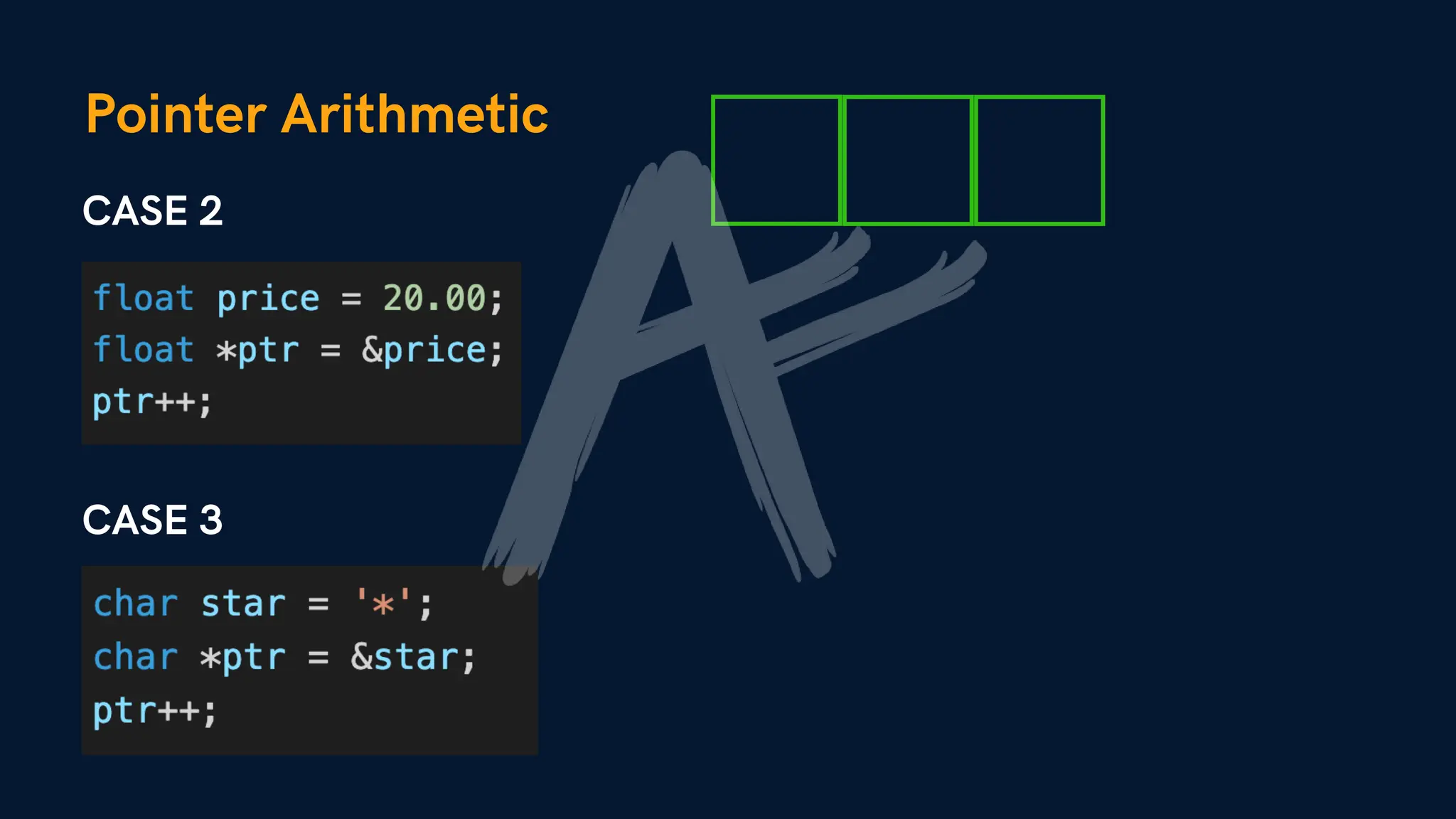 Pointer Arithmetic

CASE 2

float price = 20.00;
float *ptr = &price;
ptr++;

CASE 3

char star = '*';
char *ptr = &star;
ptr++;